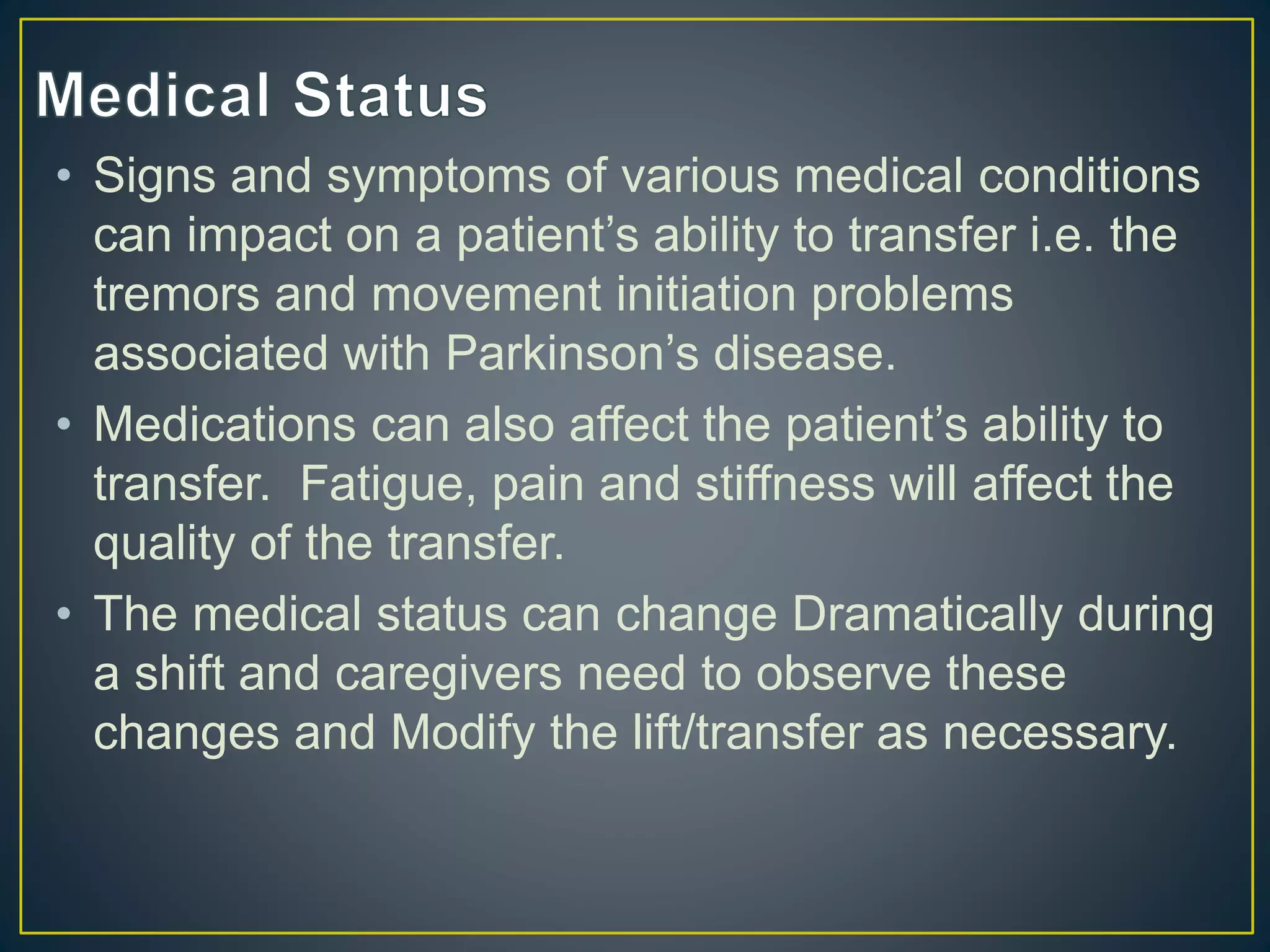 Medical Status

• Signs and symptoms of various medical conditions can impact on a patient’s ability to transfer i.e. the tremors and movement initiation problems associated with Parkinson’s disease.

• Medications can also affect the patient’s ability to transfer.  Fatigue, pain and stiffness will affect the quality of the transfer.

• The medical status can change Dramatically during a shift and caregivers need to observe these changes and Modify the lift/transfer as necessary.